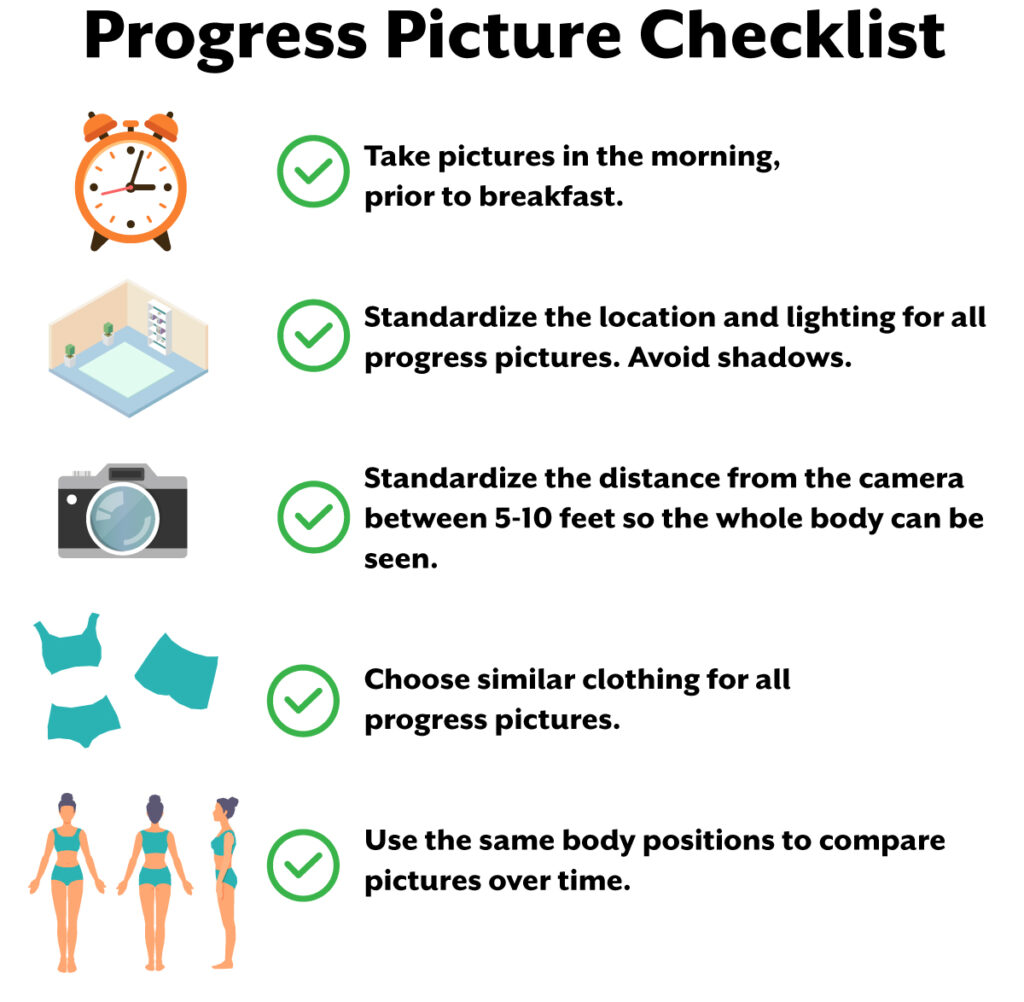 Progress Picture Checklist

Take pictures in the morning, prior to breakfast.

Standardize the location and lighting for all progress pictures. Avoid shadows.

Standardize the distance from the camera between 5-10 feet so the whole body can be seen.

Choose similar clothing for all progress pictures.

Use the same body positions to compare pictures over time.